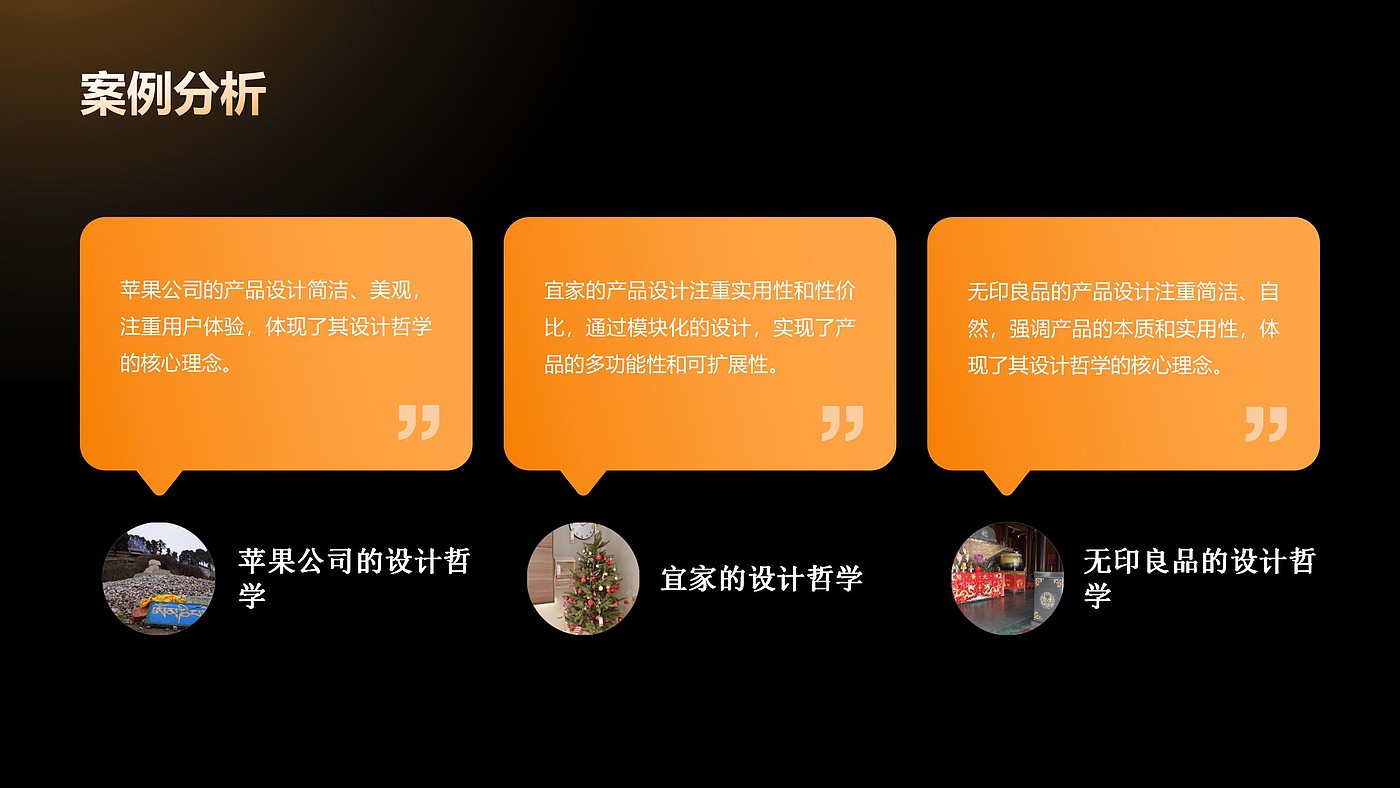 案例分析

苹果公司的产品设计简洁、美观，注重用户体验，体现了其设计哲学的核心理念。

苹果公司的设计哲学

宜家的产品设计注重实用性和性价比，通过模块化的设计，实现了产品的多功能性和可扩展性。

宜家的设计哲学

无印良品的产品设计注重简洁、自然，强调产品的本质和实用性，体现了其设计哲学的核心理念。

无印良品的设计哲学